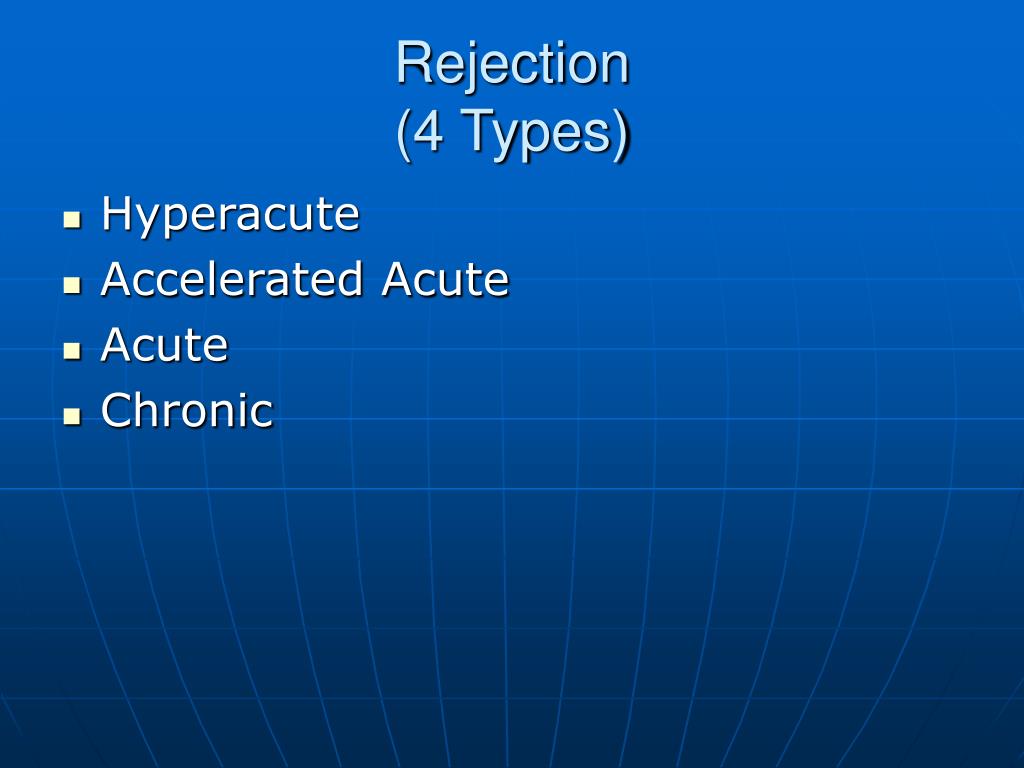 Rejection
(4 Types)

- Hyperacute
- Accelerated Acute
- Acute
- Chronic